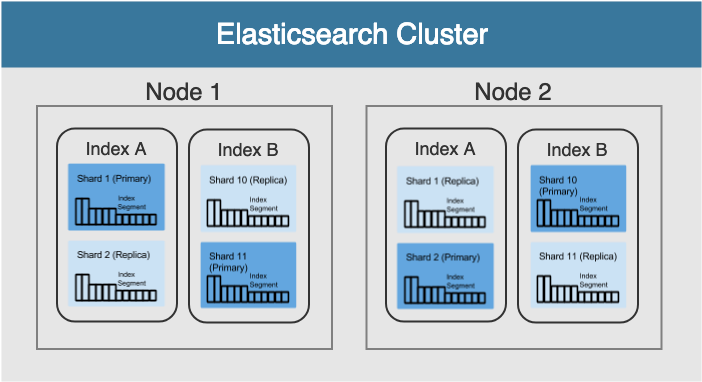 Elasticsearch Cluster

Node 1

Index A

Shard 1 (Primary)

Index Segment

Shard 2 (Replica)

Index Segment

Index B

Shard 10 (Replica)

Index Segment

Shard 11 (Primary)

Index Segment

Node 2

Index A

Shard 1 (Replica)

Index Segment

Shard 2 (Primary)

Index Segment

Index B

Shard 10 (Primary)

Index Segment

Shard 11 (Replica)

Index Segment